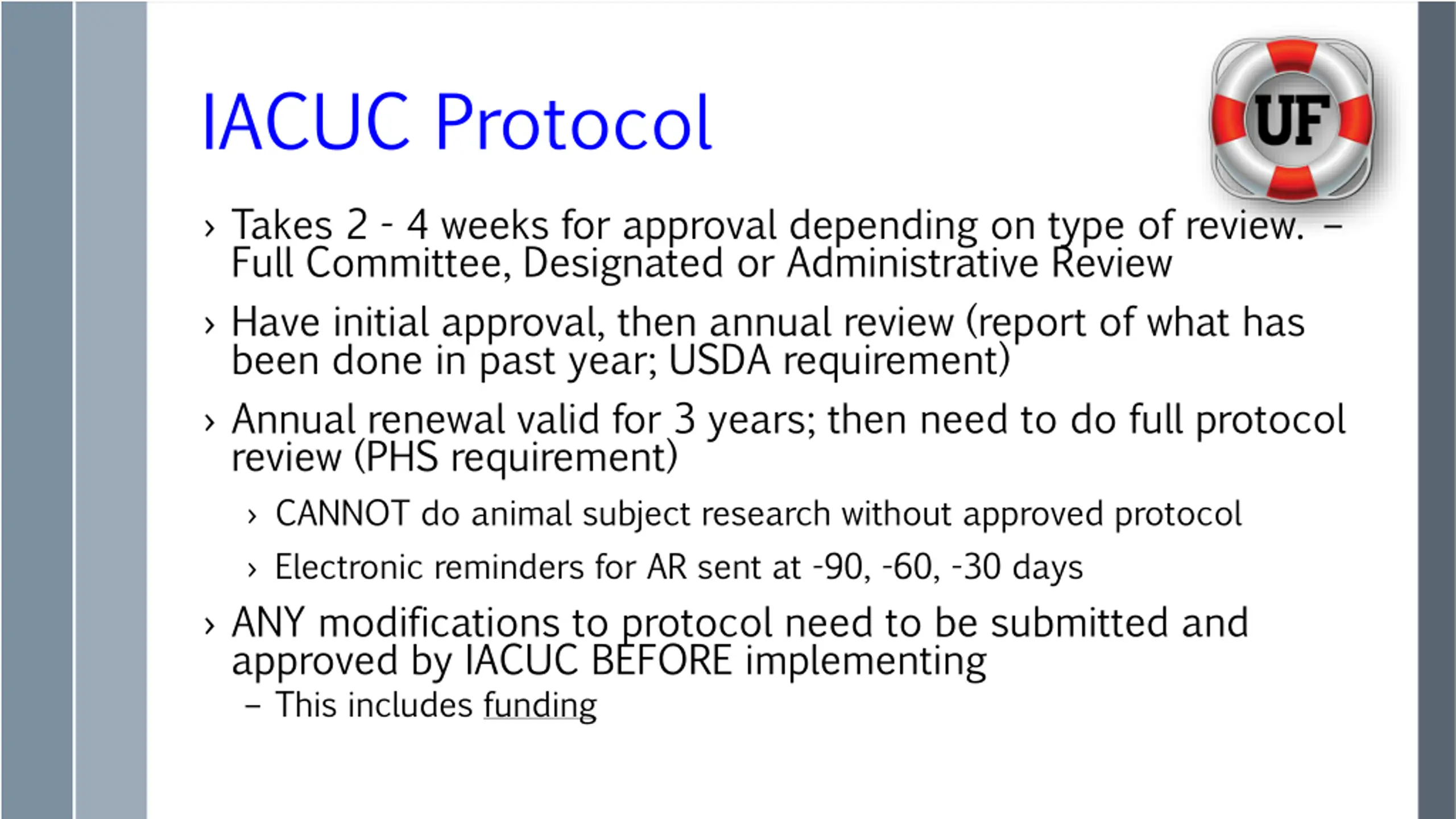 IACUC Protocol

UF

› Takes 2 - 4 weeks for approval depending on type of review. – Full Committee, Designated or Administrative Review

› Have initial approval, then annual review (report of what has been done in past year; USDA requirement)

› Annual renewal valid for 3 years; then need to do full protocol review (PHS requirement)

› CANNOT do animal subject research without approved protocol

› Electronic reminders for AR sent at -90, -60, -30 days

› ANY modifications to protocol need to be submitted and approved by IACUC BEFORE implementing

– This includes funding